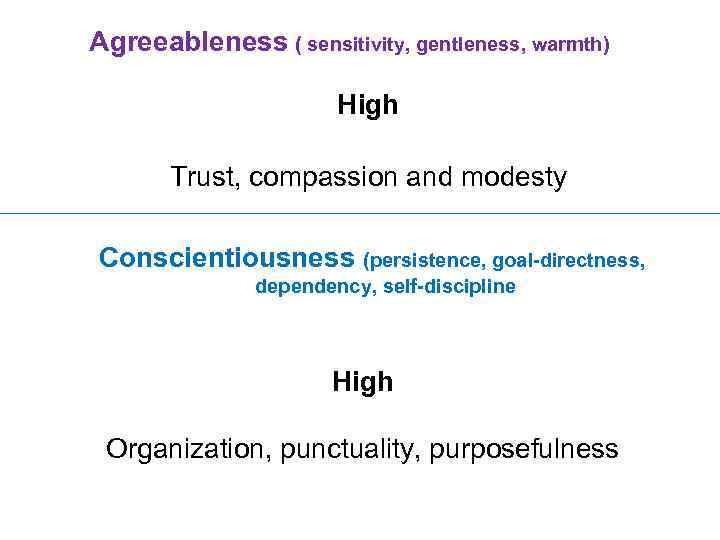 Agreeableness ( sensitivity, gentleness, warmth)

High

Trust, compassion and modesty

Conscientiousness (persistence, goal-directness, dependency, self-discipline

High

Organization, punctuality, purposefulness